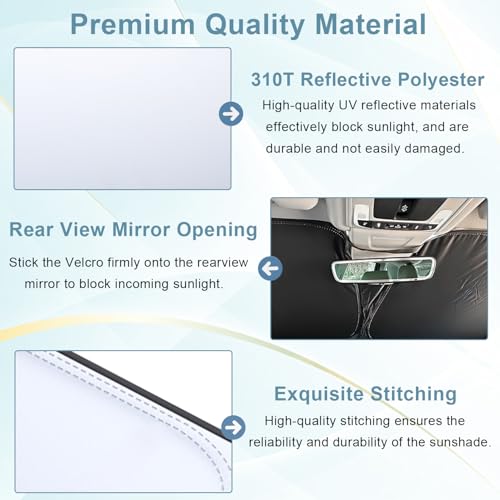 Premium Quality Material

310T Reflective Polyester

High-quality UV reflective materials effectively block sunlight, and are durable and not easily damaged.

Rear View Mirror Opening

Stick the Velcro firmly onto the rearview mirror to block incoming sunlight.

Exquisite Stitching

High-quality stitching ensures the reliability and durability of the sunshade.